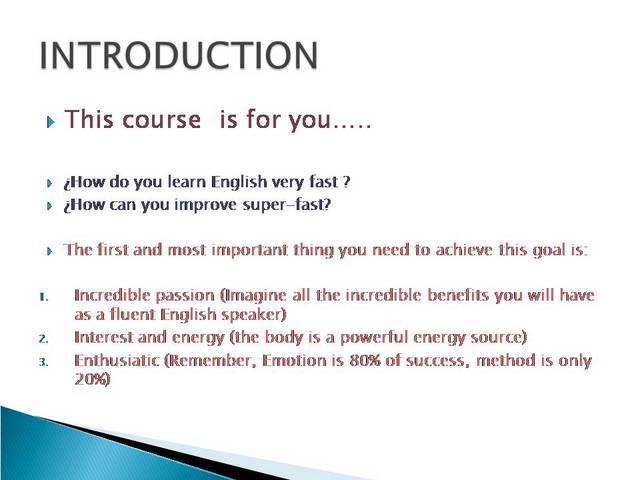 INTRODUCTION

This course  is for you…..

¿How do you learn English very fast ?
¿How can you improve super-fast?

The first and most important thing you need to achieve this goal is:

1. Incredible passion (Imagine all the incredible benefits you will have as a fluent English speaker)
2. Interest and energy (the body is a powerful energy source)
3. Enthusiatic (Remember, Emotion is 80% of success, method is only 20%)